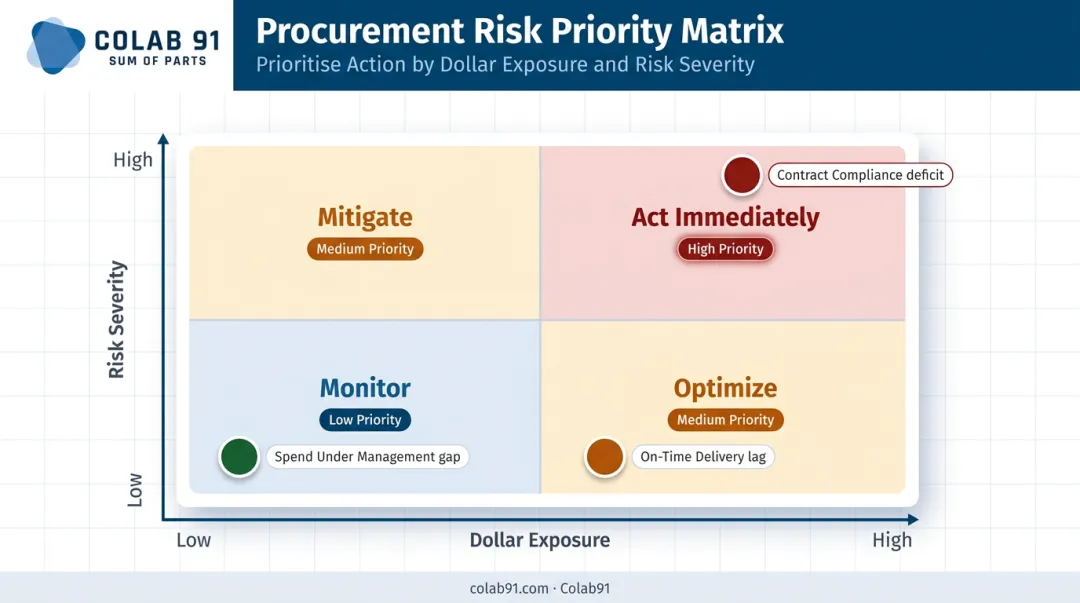 COLAB 91
SUM OF PARTS

Procurement Risk Priority Matrix
Prioritise Action by Dollar Exposure and Risk Severity

High
Risk Severity
Low

Mitigate
Medium Priority

Act Immediately
High Priority

Contract Compliance deficit

Monitor
Low Priority

Spend Under Management gap

Optimize
Medium Priority

On-Time Delivery lag

Low
Dollar Exposure
High

colab91.com · Colab91